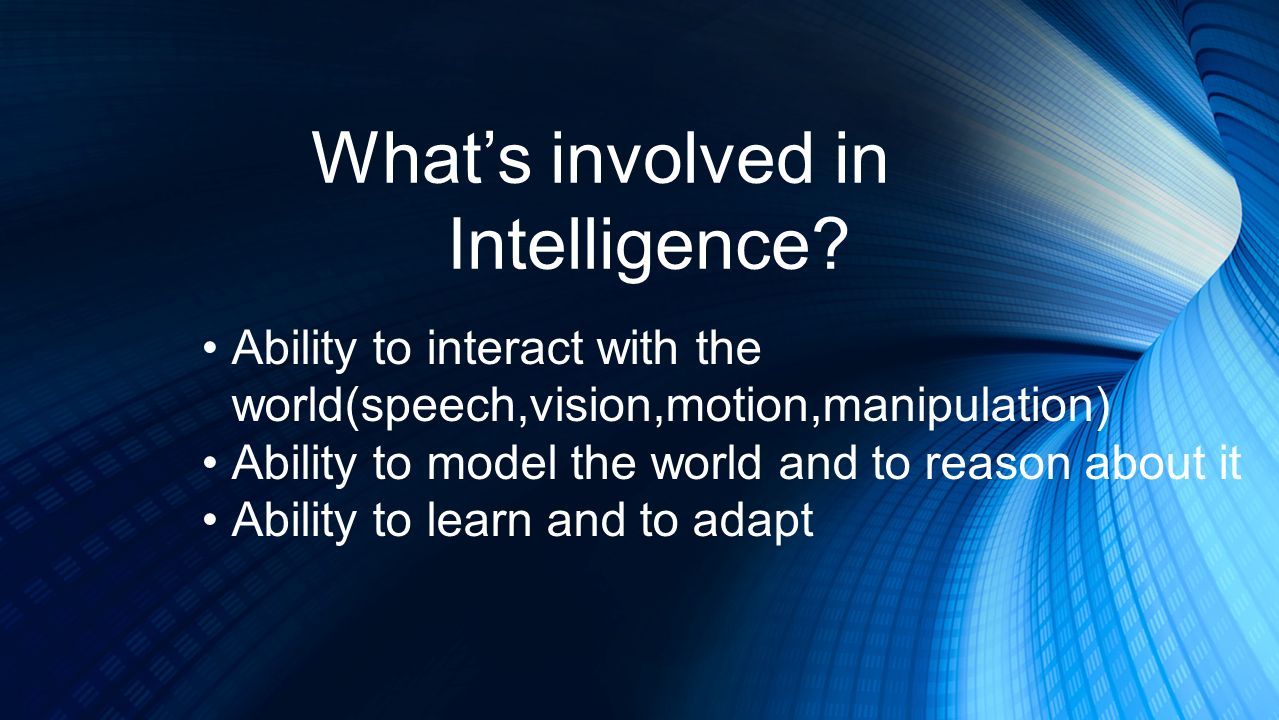 What’s involved in Intelligence?

• Ability to interact with the world(speech,vision,motion,manipulation)
• Ability to model the world and to reason about it
• Ability to learn and to adapt